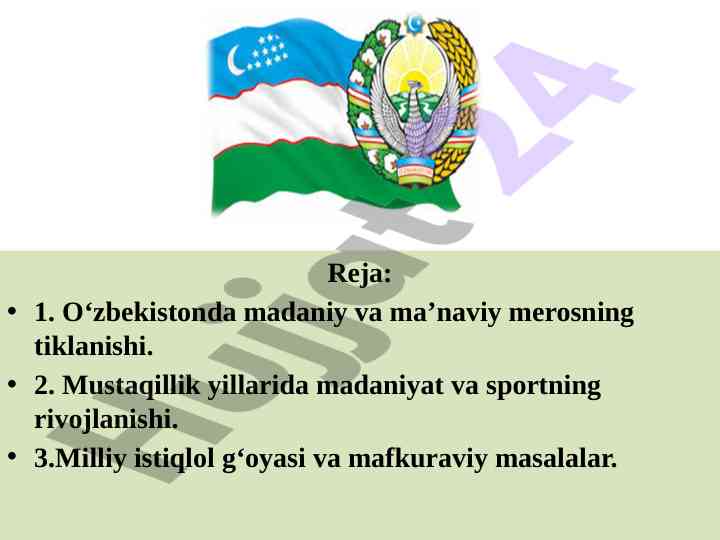 Hujjat24

Reja:

• 1. O‘zbekistonda madaniy va ma’naviy merosning tiklanishi.

• 2. Mustaqillik yillarida madaniyat va sportning rivojlanishi.

• 3.Milliy istiqlol g‘oyasi va mafkuraviy masalalar.